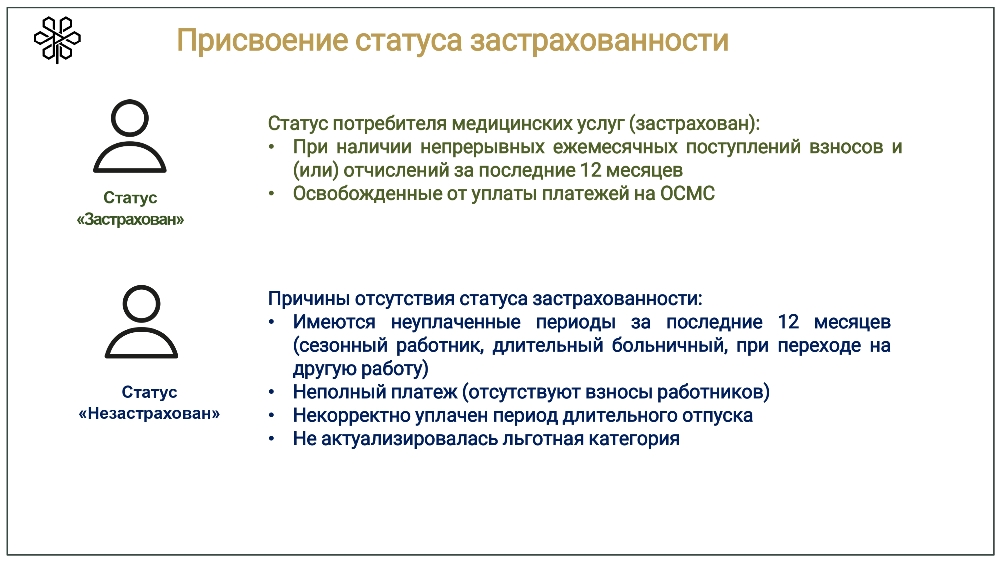 Присвоение статуса застрахованности

Статус «Застрахован»

Статус потребителя медицинских услуг (застрахован):
• При наличии непрерывных ежемесячных поступлений взносов и (или) отчислений за последние 12 месяцев
• Освобожденные от уплаты платежей на ОСМС

Статус «Незастрахован»

Причины отсутствия статуса застрахованности:
• Имеются неуплаченные периоды за последние 12 месяцев (сезонный работник, длительный больничный, при переходе на другую работу)
• Неполный платеж (отсутствуют взносы работников)
• Некорректно уплачен период длительного отпуска
• Не актуализировалась льготная категория